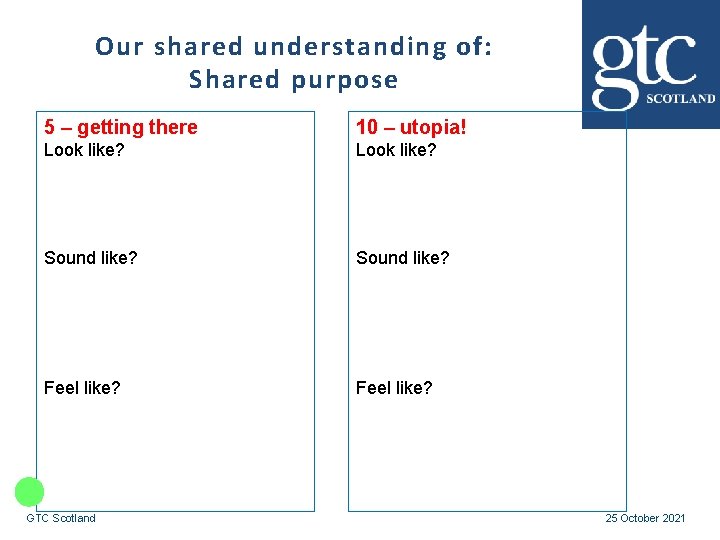 Our shared understanding of:
Shared purpose

gtc
SCOTLAND

5 – getting there
Look like?

Sound like?

Feel like?

10 – utopia!
Look like?

Sound like?

Feel like?

GTC Scotland

25 October 2021